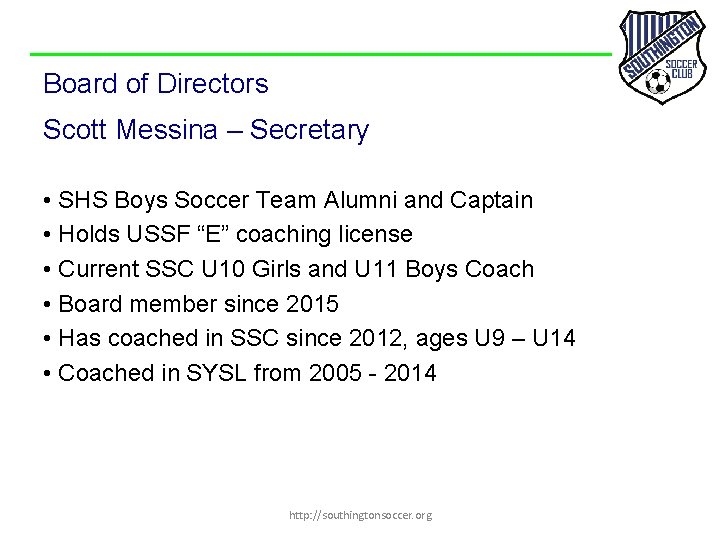 SOUTHINGTON SOCCER CLUB

Board of Directors

Scott Messina – Secretary

• SHS Boys Soccer Team Alumni and Captain
• Holds USSF “E” coaching license
• Current SSC U10 Girls and U11 Boys Coach
• Board member since 2015
• Has coached in SSC since 2012, ages U9 – U14
• Coached in SYSL from 2005 - 2014

http://southingtonsoccer.org